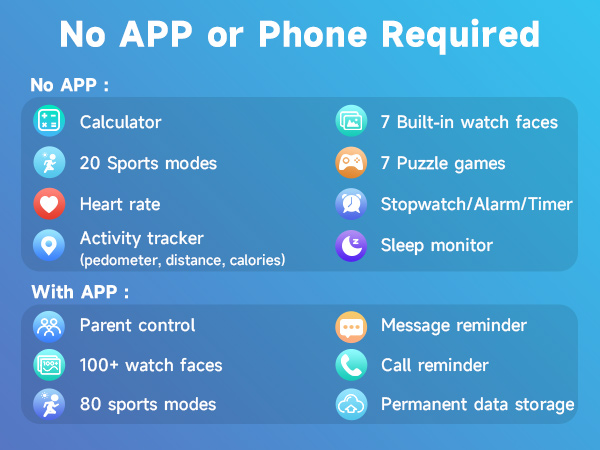 No APP or Phone Required

No APP :

Calculator

20 Sports modes

Heart rate

Activity tracker
(pedometer, distance, calories)

7 Built-in watch faces

7 Puzzle games

Stopwatch/Alarm/Timer

Sleep monitor

With APP :

Parent control

100+ watch faces

80 sports modes

Message reminder

Call reminder

Permanent data storage